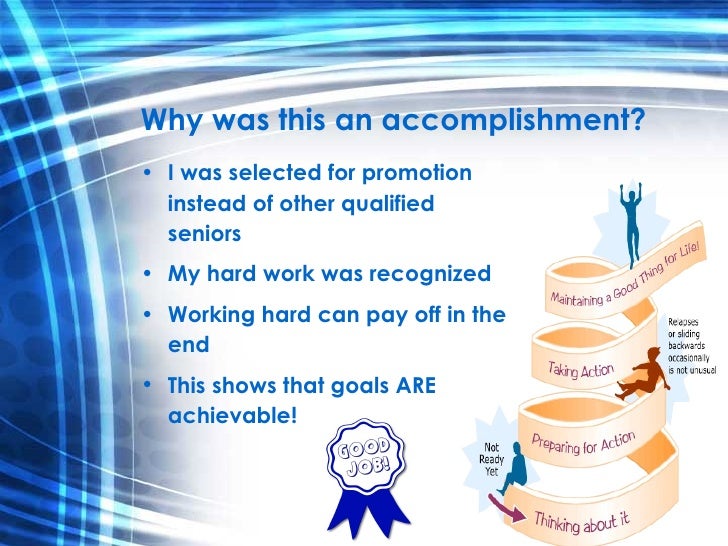 Why was this an accomplishment?

• I was selected for promotion instead of other qualified seniors

• My hard work was recognized

• Working hard can pay off in the end

• This shows that goals ARE achievable!

GOOD JOB!

Maintaining a Good Thing for Life!

Relapses or sliding backwards occasionally is not unusual

Taking Action

Preparing for Action

Not Ready Yet

Thinking about it